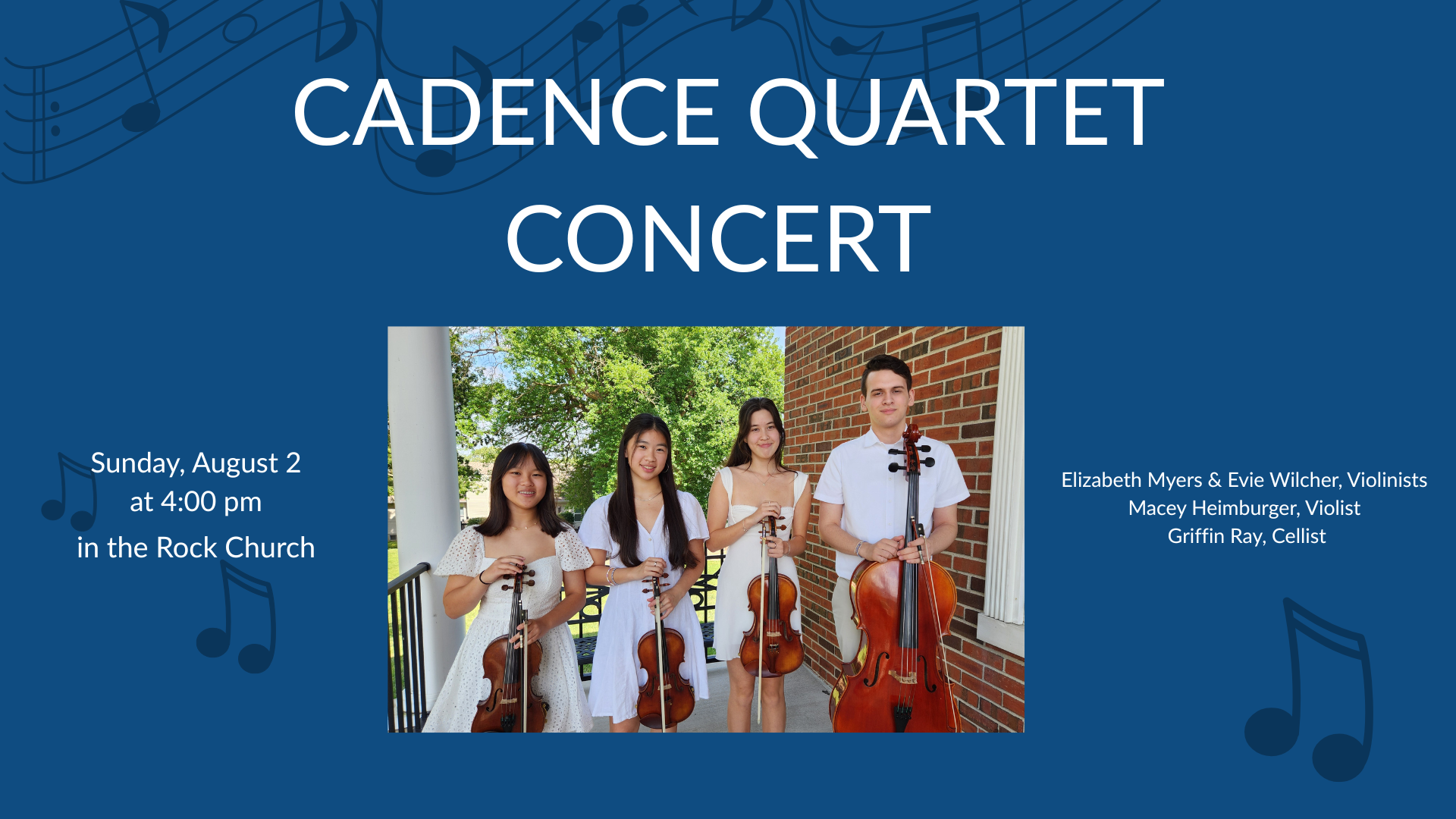 CADENCE QUARTET CONCERT

Sunday, August 2
at 4:00 pm
in the Rock Church

Elizabeth Myers & Evie Wilcher, Violinists
Macey Heimburger, Violist
Griffin Ray, Cellist